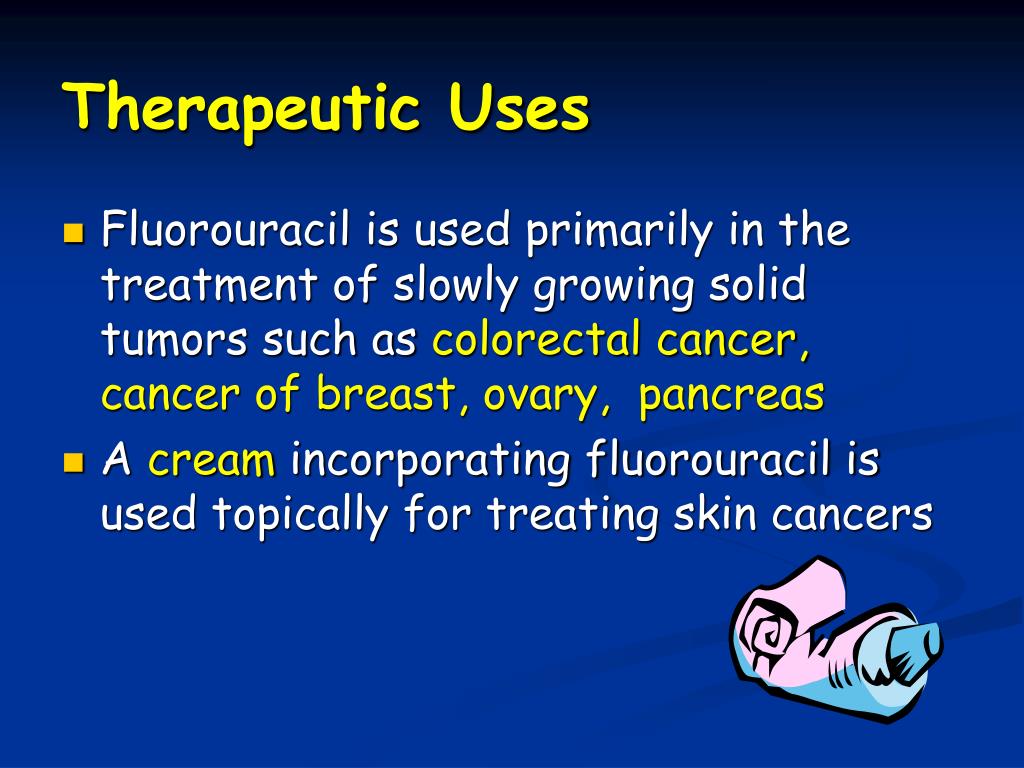 Therapeutic Uses

- Fluorouracil is used primarily in the treatment of slowly growing solid tumors such as colorectal cancer, cancer of breast, ovary, pancreas
- A cream incorporating fluorouracil is used topically for treating skin cancers